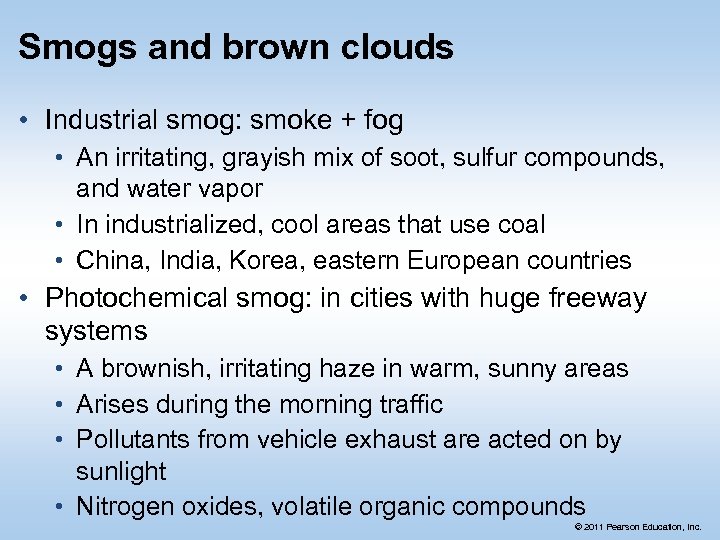 Smogs and brown clouds

• Industrial smog: smoke + fog
  • An irritating, grayish mix of soot, sulfur compounds, and water vapor
  • In industrialized, cool areas that use coal
  • China, India, Korea, eastern European countries
• Photochemical smog: in cities with huge freeway systems
  • A brownish, irritating haze in warm, sunny areas
  • Arises during the morning traffic
  • Pollutants from vehicle exhaust are acted on by sunlight
  • Nitrogen oxides, volatile organic compounds

© 2011 Pearson Education, Inc.